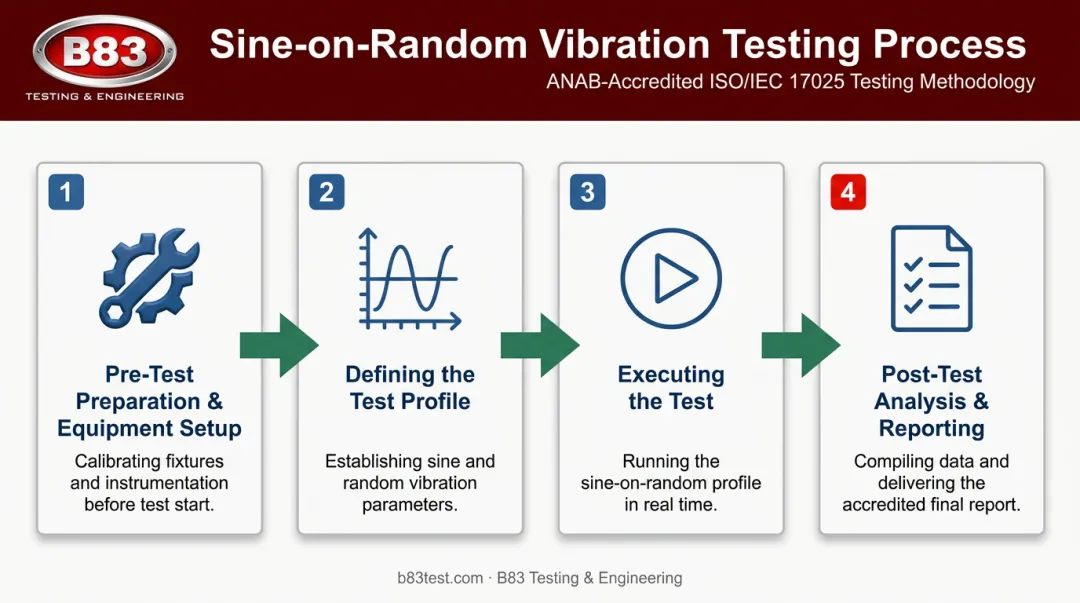 B83
TESTING & ENGINEERING

Sine-on-Random Vibration Testing Process
ANAB-Accredited ISO/IEC 17025 Testing Methodology

1
Pre-Test Preparation & Equipment Setup
Calibrating fixtures and instrumentation before test start.

2
Defining the Test Profile
Establishing sine and random vibration parameters.

3
Executing the Test
Running the sine-on-random profile in real time.

4
Post-Test Analysis & Reporting
Compiling data and delivering the accredited final report.

b83test.com · B83 Testing & Engineering